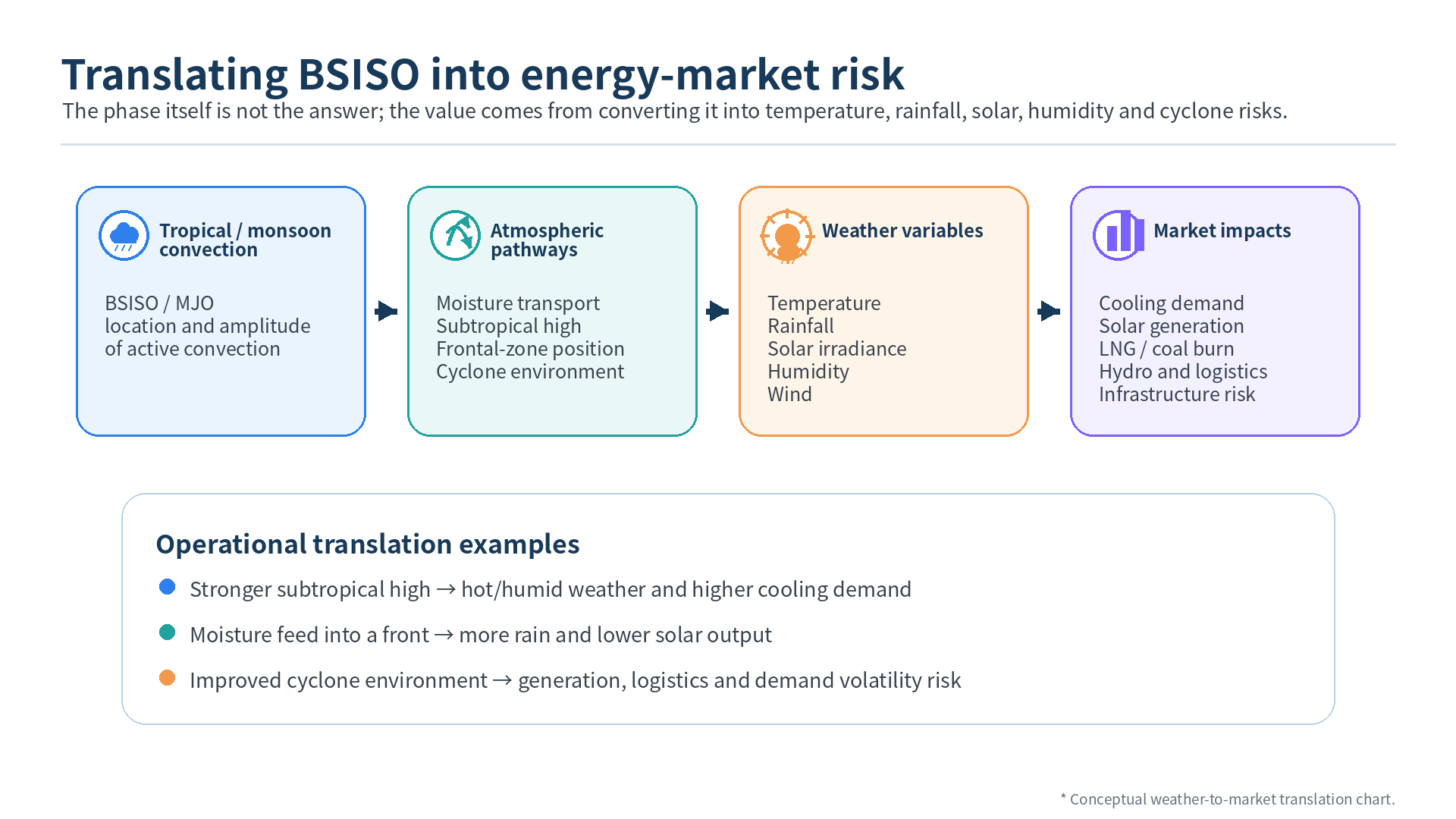 Translating BSISO into energy-market risk

The phase itself is not the answer; the value comes from converting it into temperature, rainfall, solar, humidity and cyclone risks.

Tropical / monsoon convection

BSISO / MJO
location and amplitude
of active convection

Atmospheric pathways

Moisture transport
Subtropical high
Frontal-zone position
Cyclone environment

Weather variables

Temperature
Rainfall
Solar irradiance
Humidity
Wind

Market impacts

Cooling demand
Solar generation
LNG / coal burn
Hydro and logistics
Infrastructure risk

Operational translation examples

Stronger subtropical high → hot/humid weather and higher cooling demand

Moisture feed into a front → more rain and lower solar output

Improved cyclone environment → generation, logistics and demand volatility risk

* Conceptual weather-to-market translation chart.